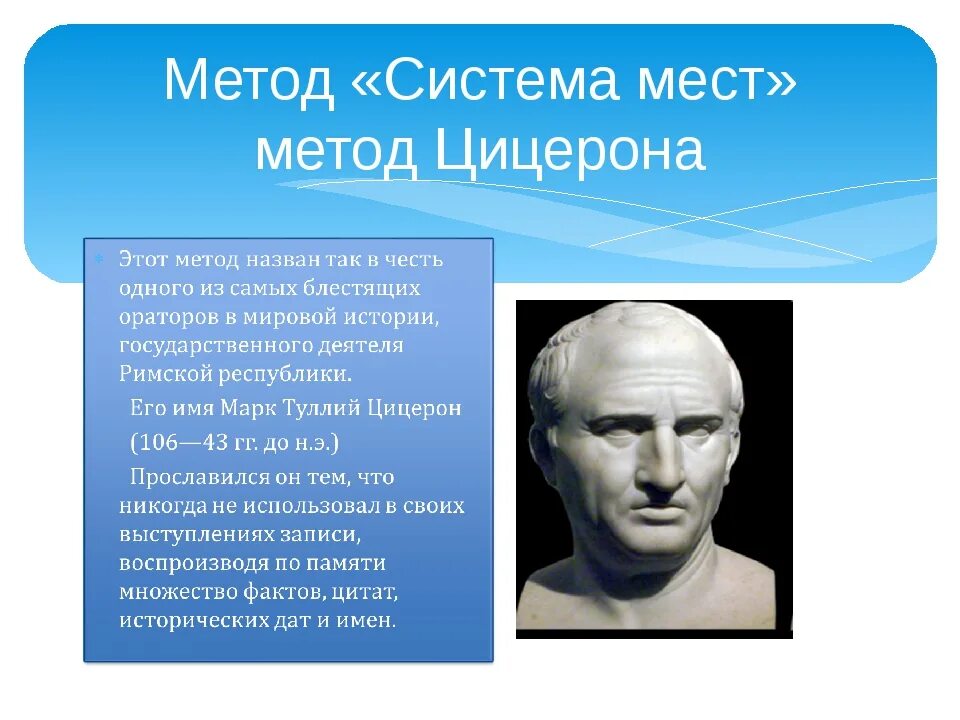 Метод «Система мест» метод Цицерона

Этот метод назван так в честь одного из самых блестящих ораторов в мировой истории, государственного деятеля Римской республики.

Его имя Марк Туллий Цицерон

(106—43 гг. до н.э.)

Прославился он тем, что никогда не использовал в своих выступлениях записи, воспроизводя по памяти множество фактов, цитат, исторических дат и имен.